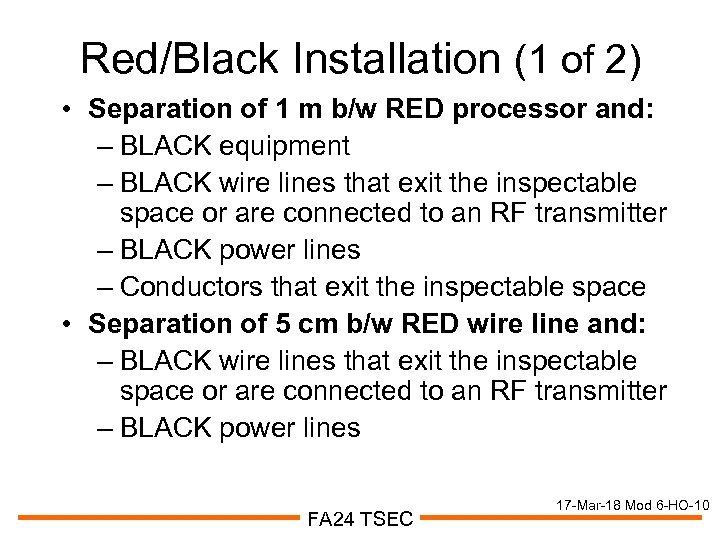 Red/Black Installation (1 of 2)

• Separation of 1 m b/w RED processor and:
– BLACK equipment
– BLACK wire lines that exit the inspectable space or are connected to an RF transmitter
– BLACK power lines
– Conductors that exit the inspectable space
• Separation of 5 cm b/w RED wire line and:
– BLACK wire lines that exit the inspectable space or are connected to an RF transmitter
– BLACK power lines

17-Mar-18 Mod 6-HO-10

FA24 TSEC